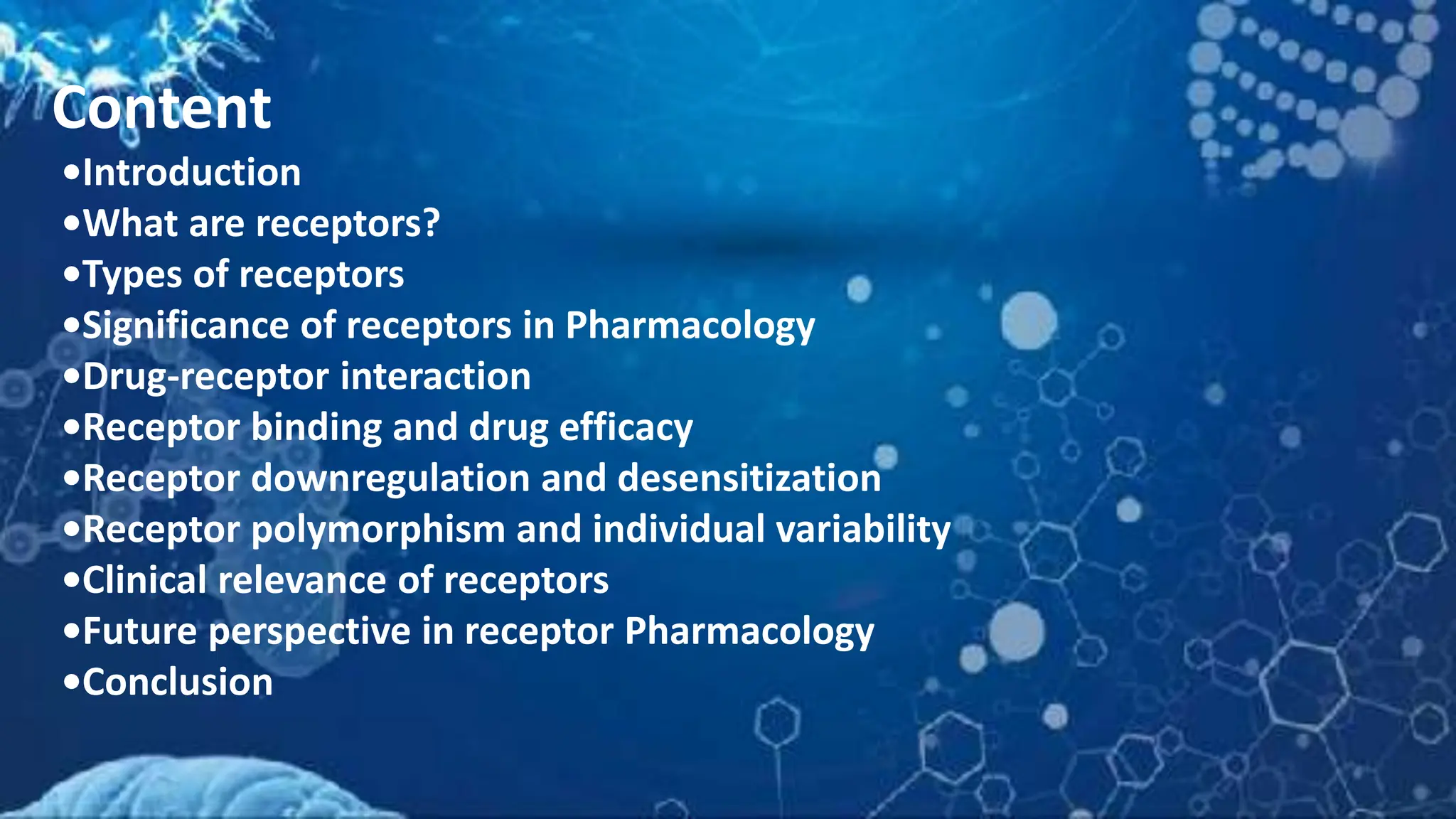 Content

•Introduction
•What are receptors?
•Types of receptors
•Significance of receptors in Pharmacology
•Drug-receptor interaction
•Receptor binding and drug efficacy
•Receptor downregulation and desensitization
•Receptor polymorphism and individual variability
•Clinical relevance of receptors
•Future perspective in receptor Pharmacology
•Conclusion